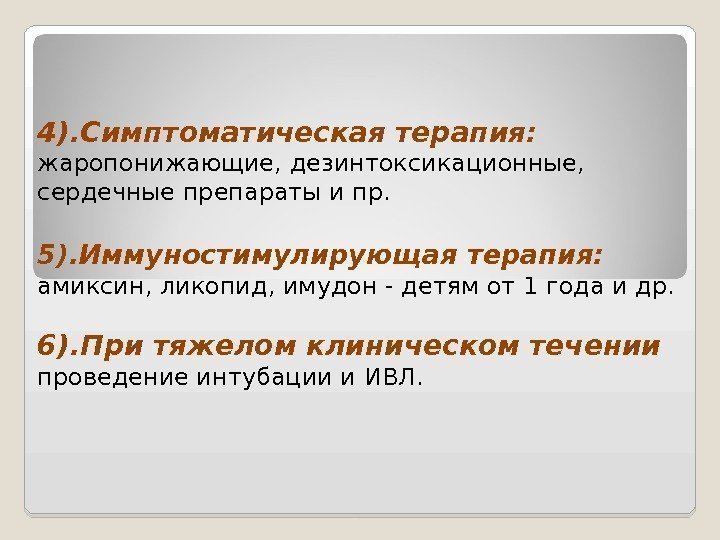 4).Симптоматическая терапия: жаропонижающие, дезинтоксикационные, сердечные препараты и пр.

5).Иммуностимулирующая терапия: амиксин, ликопид, имудон - детям от 1 года и др.

6).При тяжелом клиническом течении проведение интубации и ИВЛ.